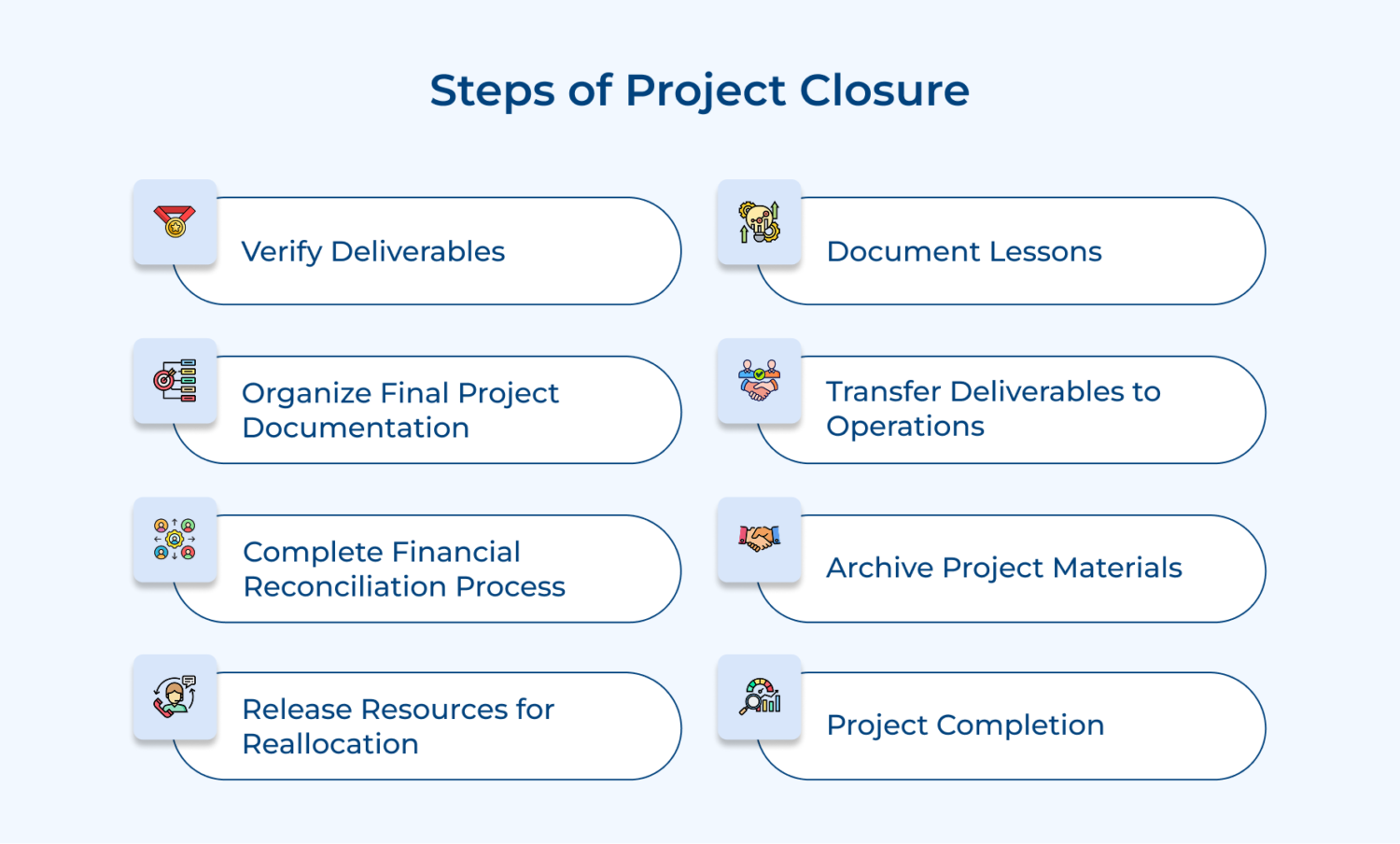 Steps of Project Closure

Verify Deliverables

Organize Final Project Documentation

Complete Financial Reconciliation Process

Release Resources for Reallocation

Document Lessons

Transfer Deliverables to Operations

Archive Project Materials

Project Completion